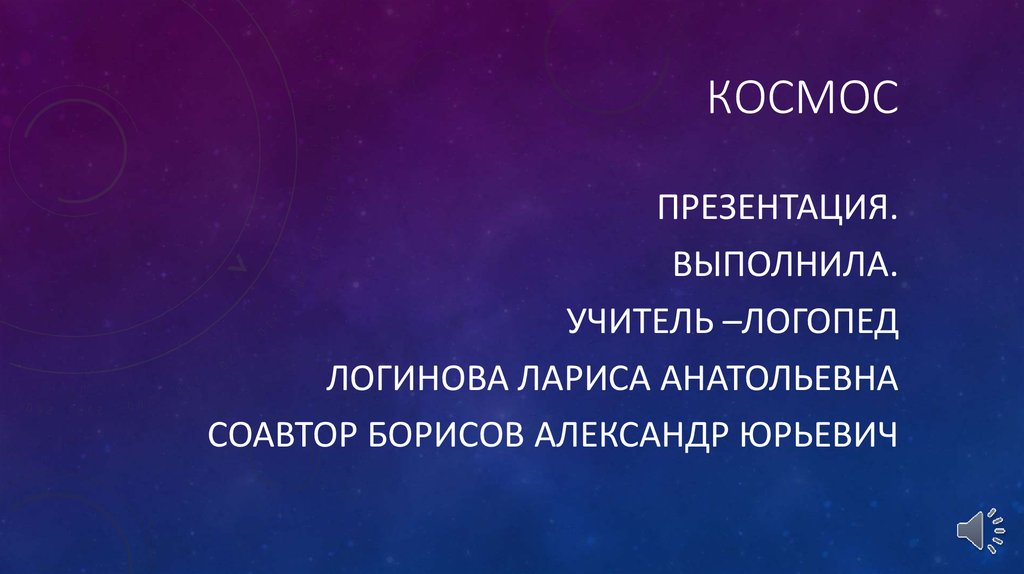 КОСМОС

ПРЕЗЕНТАЦИЯ.
ВЫПОЛНИЛА.
УЧИТЕЛЬ –ЛОГОПЕД
ЛОГИНОВА ЛАРИСА АНАТОЛЬЕВНА
СОАВТОР БОРИСОВ АЛЕКСАНДР ЮРЬЕВИЧ